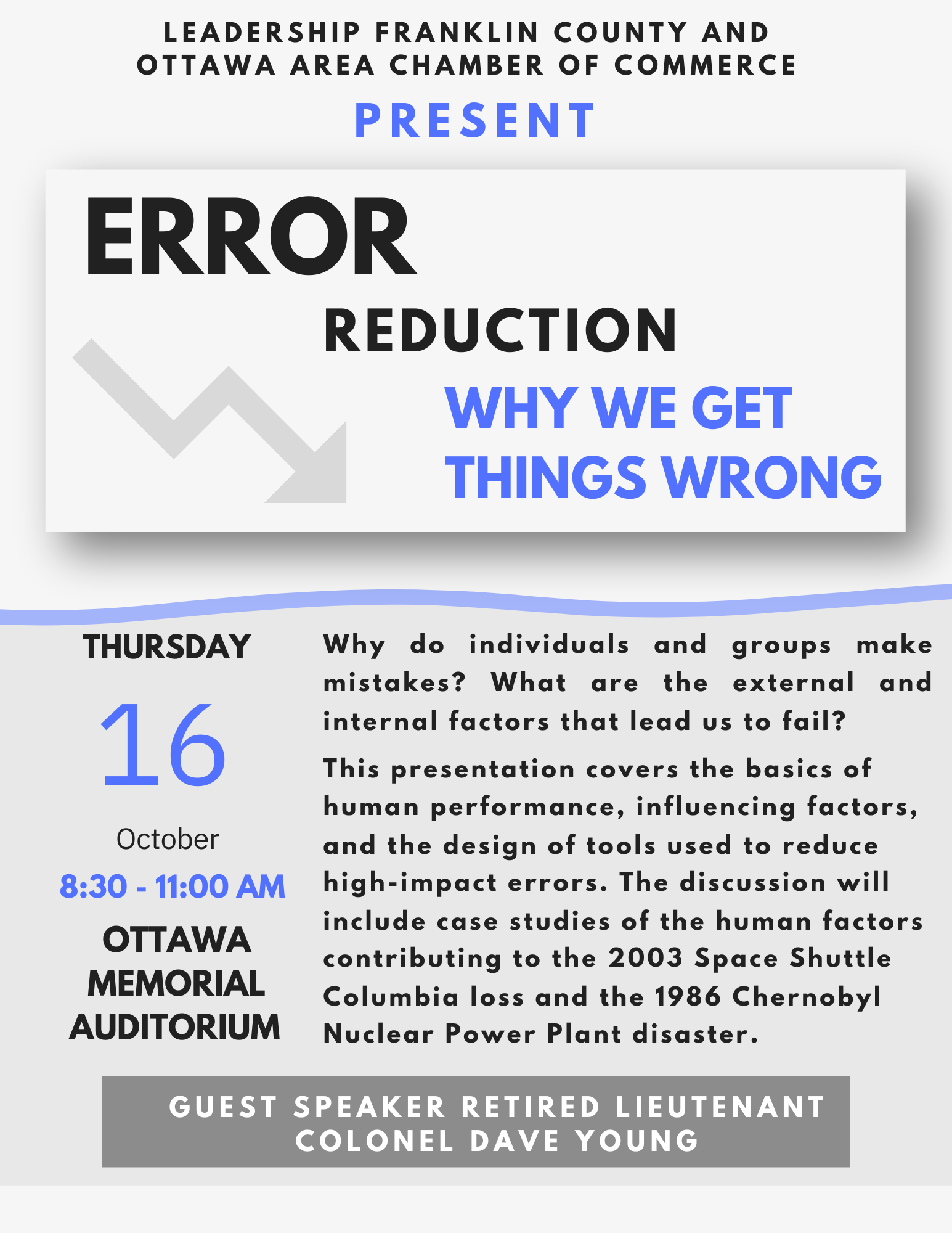 LEADERSHIP FRANKLIN COUNTY AND OTTAWA AREA CHAMBER OF COMMERCE

PRESENT

ERROR

REDUCTION

WHY WE GET THINGS WRONG

THURSDAY

16

October

8:30 - 11:00 AM

OTTAWA MEMORIAL AUDITORIUM

Why do individuals and groups make mistakes? What are the external and internal factors that lead us to fail?

This presentation covers the basics of human performance, influencing factors, and the design of tools used to reduce high-impact errors. The discussion will include case studies of the human factors contributing to the 2003 Space Shuttle Columbia loss and the 1986 Chernobyl Nuclear Power Plant disaster.

GUEST SPEAKER RETIRED LIEUTENANT COLONEL DAVE YOUNG